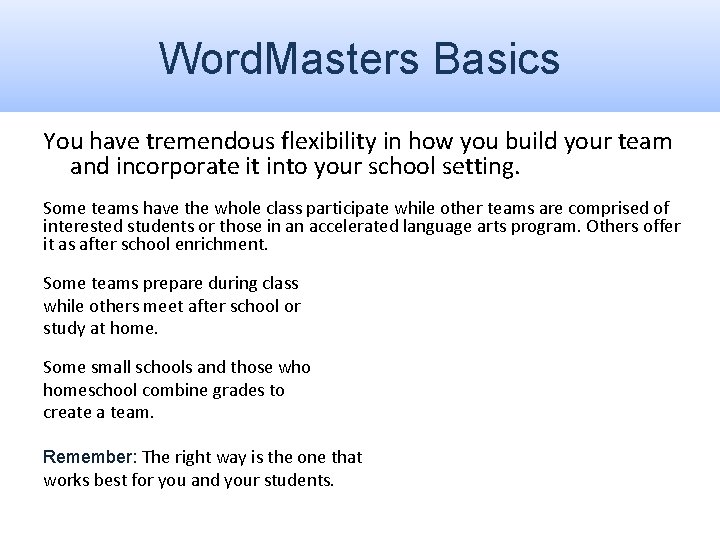 WordMasters Basics

You have tremendous flexibility in how you build your team and incorporate it into your school setting.

Some teams have the whole class participate while other teams are comprised of interested students or those in an accelerated language arts program. Others offer it as after school enrichment.

Some teams prepare during class while others meet after school or study at home.

Some small schools and those who homeschool combine grades to create a team.

Remember: The right way is the one that works best for you and your students.